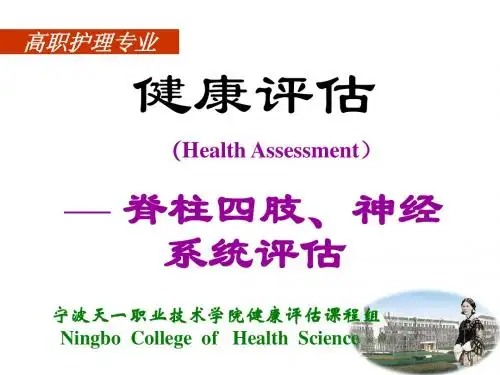 高职护理专业

健康评估

（Health Assessment）

— 脊柱四肢、神经系统评估

宁波天一职业技术学院健康评估课程组
Ningbo College of Health Science